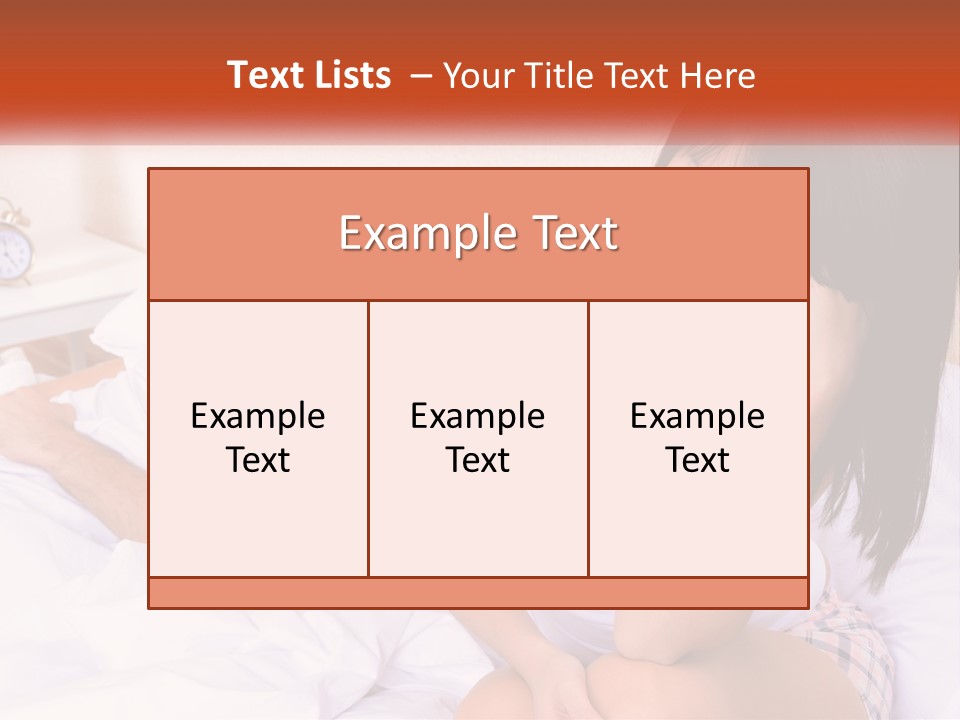 Text Lists – Your Title Text Here

Example Text

Example Text

Example Text

Example Text